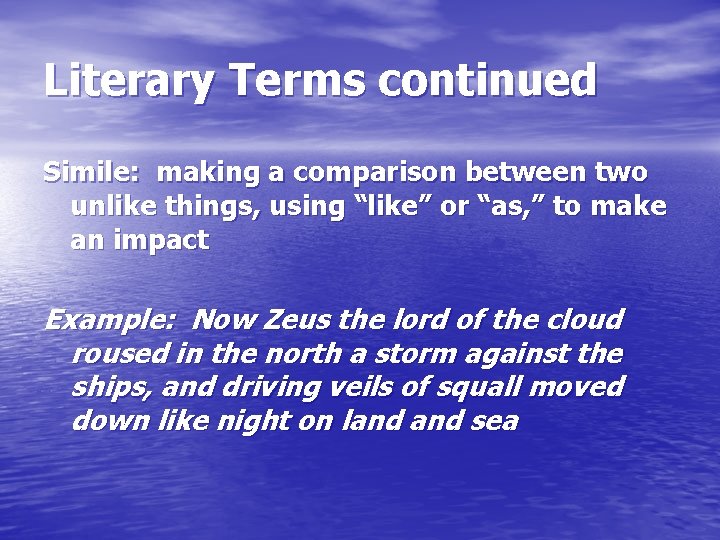 Literary Terms continued

Simile: making a comparison between two unlike things, using “like” or “as,” to make an impact

Example: Now Zeus the lord of the cloud roused in the north a storm against the ships, and driving veils of squall moved down like night on land and sea